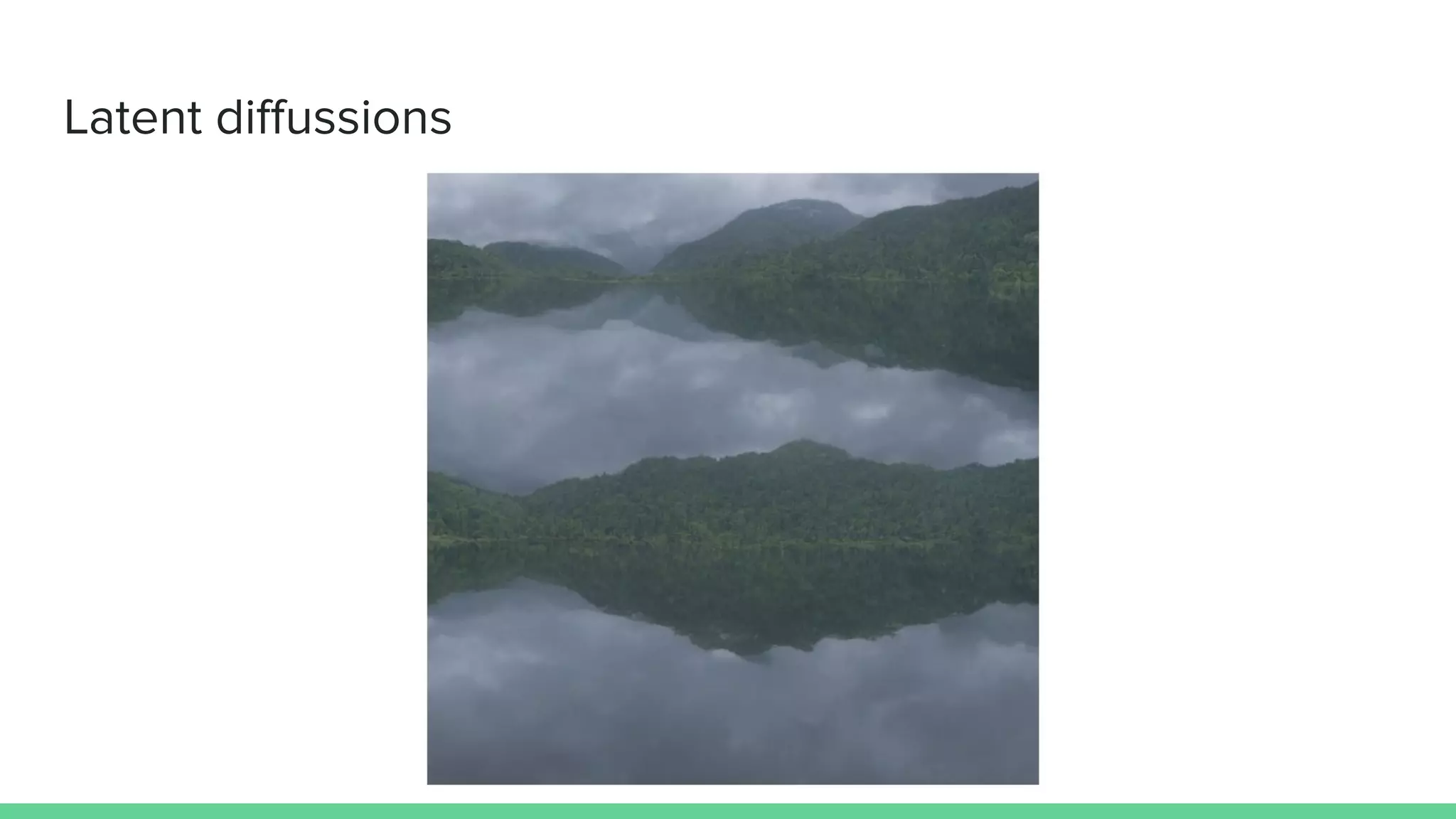 Latent diffussions